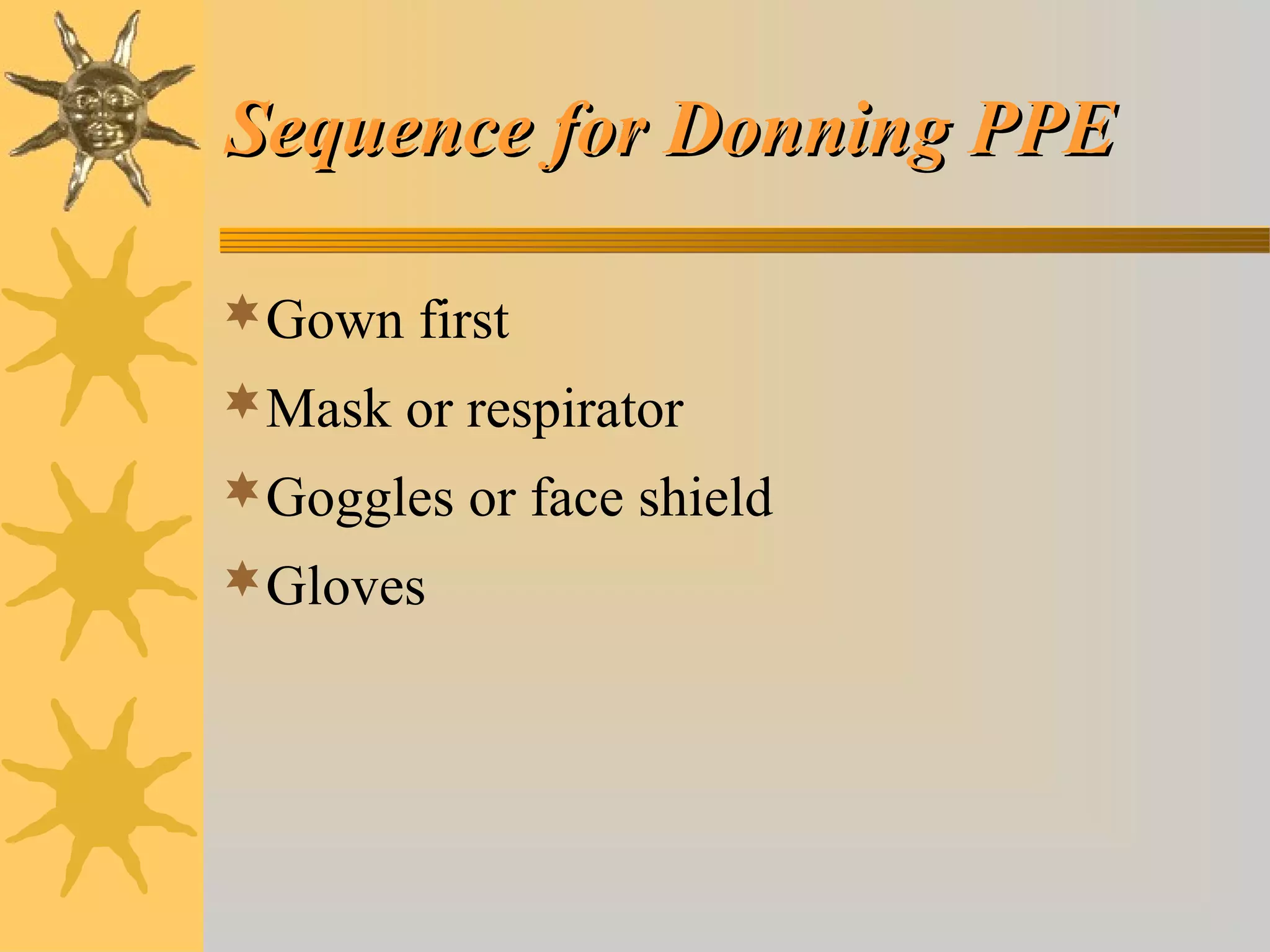 Sequence for Donning PPE

Gown first

Mask or respirator

Goggles or face shield

Gloves